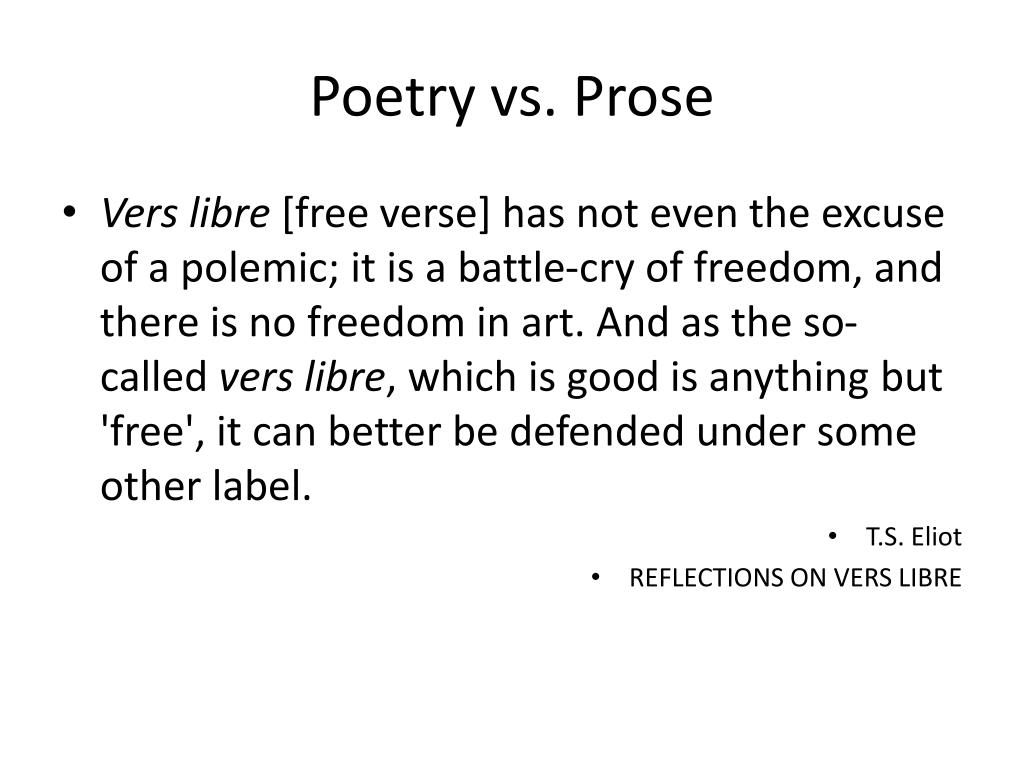 Poetry vs. Prose

• Vers libre [free verse] has not even the excuse of a polemic; it is a battle-cry of freedom, and there is no freedom in art. And as the so-called vers libre, which is good is anything but 'free', it can better be defended under some other label.

• T.S. Eliot
• REFLECTIONS ON VERS LIBRE